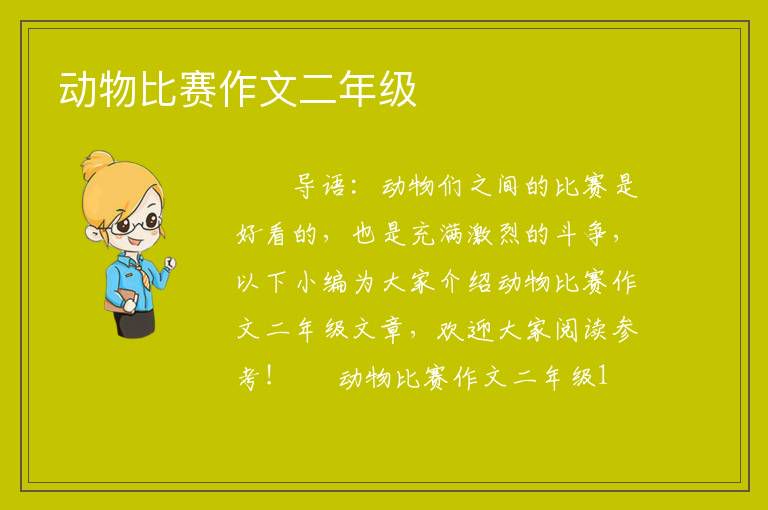 动物比赛作文二年级

导语：动物们之间的比赛是好看的，也是充满激烈的斗争，以下小编为大家介绍动物比赛作文二年级文章，欢迎大家阅读参考！ 动物比赛作文二年级1